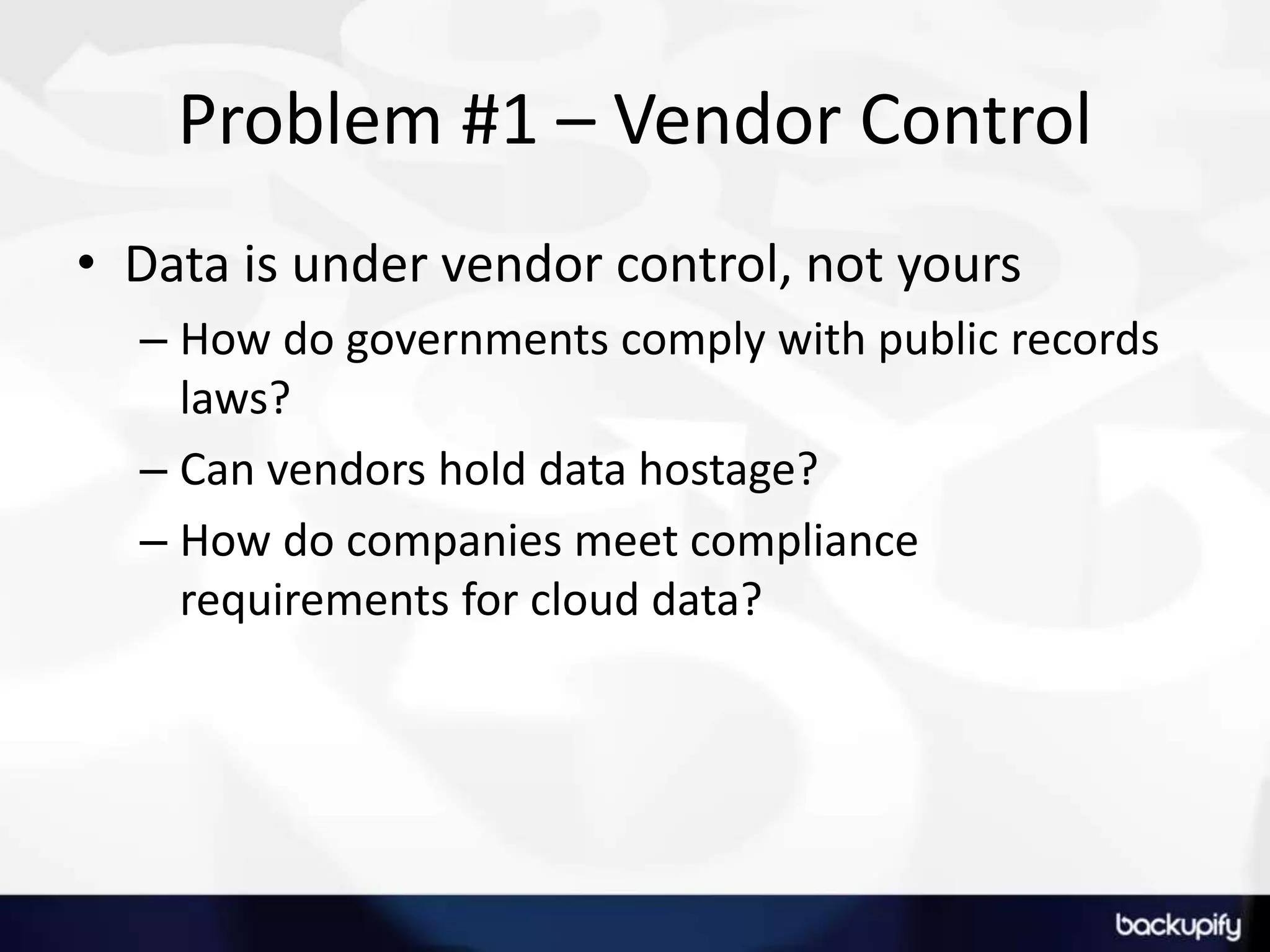 Problem #1 – Vendor Control

• Data is under vendor control, not yours
– How do governments comply with public records laws?
– Can vendors hold data hostage?
– How do companies meet compliance requirements for cloud data?

backupify